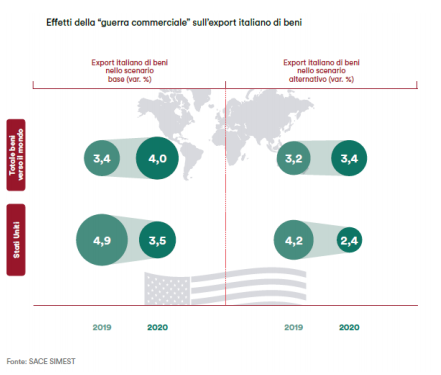 Effetti della "guerra commerciale" sull'export italiano di beni

Export italiano di beni nello scenario base (var. %)

Export italiano di beni nello scenario alternativo (var. %)

Totale beni verso il mondo

3,4

4,0

3,2

3,4

Stati Uniti

4,9

3,5

4,2

2,4

2019

2020

2019

2020

Fonte: SACE SIMEST